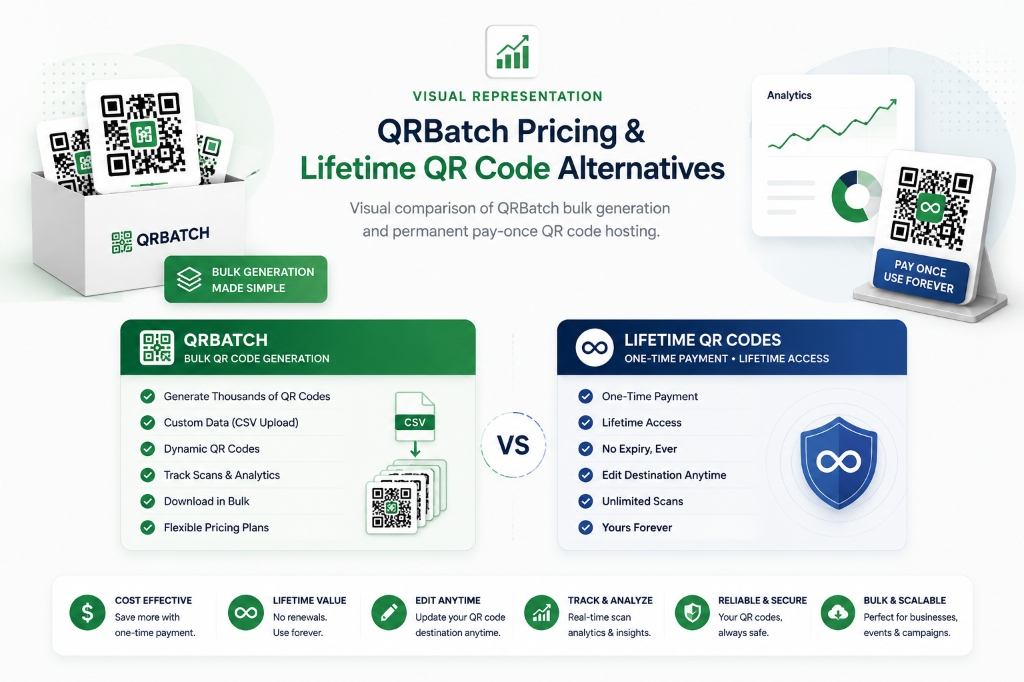 VISUAL REPRESENTATION

QRBatch Pricing & Lifetime QR Code Alternatives

Visual comparison of QRBatch bulk generation and permanent pay-once QR code hosting.

QRBATCH

BULK GENERATION MADE SIMPLE

Analytics

PAY ONCE USE FOREVER

QRBATCH
BULK QR CODE GENERATION

Generate Thousands of QR Codes
Custom Data (CSV Upload)
Dynamic QR Codes
Track Scans & Analytics
Download in Bulk
Flexible Pricing Plans

CSV

VS

LIFETIME QR CODES
ONE-TIME PAYMENT • LIFETIME ACCESS

One-Time Payment
Lifetime Access
No Expiry, Ever
Edit Destination Anytime
Unlimited Scans
Yours Forever

COST EFFECTIVE
Save more with one-time payment.

LIFETIME VALUE
No renewals. Use forever.

EDIT ANYTIME
Update your QR code destination anytime.

TRACK & ANALYZE
Real-time scan analytics & insights.

RELIABLE & SECURE
Your QR codes, always safe.

BULK & SCALABLE
Perfect for businesses, events & campaigns.